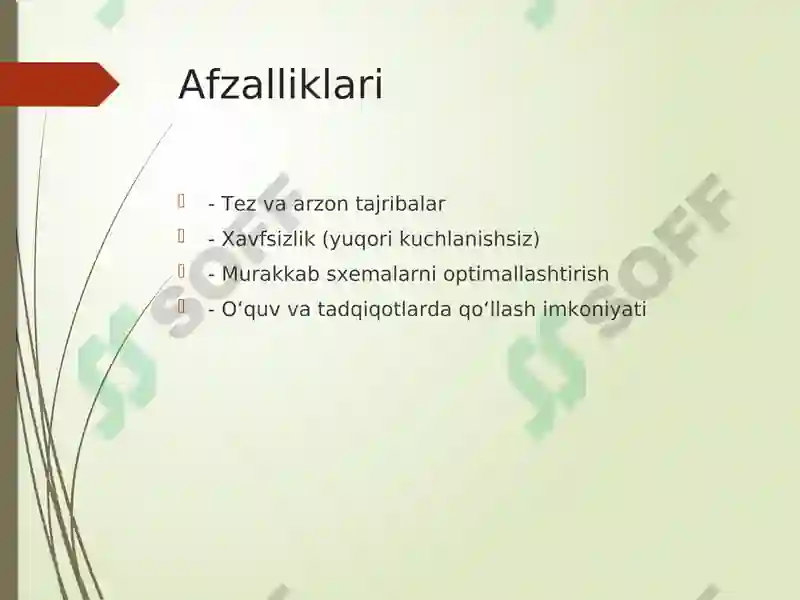 Afzalliklari

- Tez va arzon tajribalar
- Xavfsizlik (yuqori kuchlanishsiz)
- Murakkab sxemalarni optimallashtirish
- O‘quv va tadqiqotlarda qo‘llash imkoniyati

SOFF
SOFF